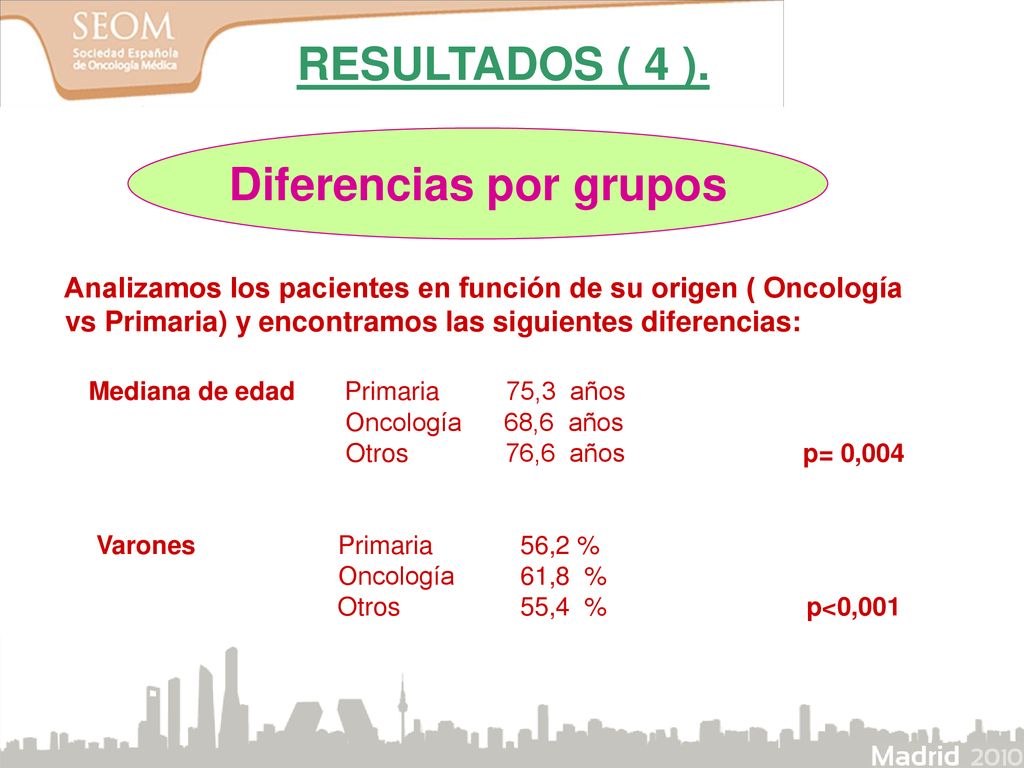 SEOM
Sociedad Española de Oncología Médica

RESULTADOS ( 4 ).

Diferencias por grupos

Analizamos los pacientes en función de su origen ( Oncología vs Primaria) y encontramos las siguientes diferencias:

Mediana de edad Primaria 75,3 años
Oncología 68,6 años
Otros 76,6 años p= 0,004

Varones Primaria 56,2 %
Oncología 61,8 %
Otros 55,4 % p<0,001

Madrid 2010